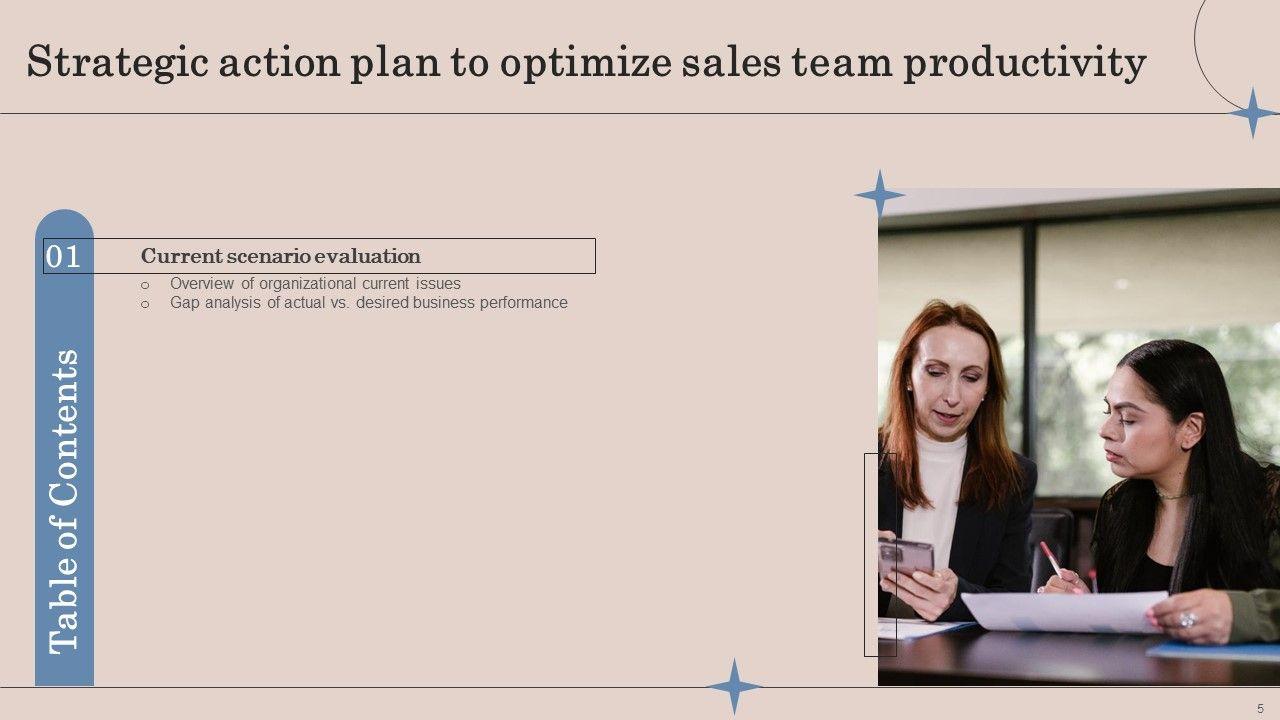 Strategic action plan to optimize sales team productivity

Table of Contents

01 Current scenario evaluation

o Overview of organizational current issues
o Gap analysis of actual vs. desired business performance

5